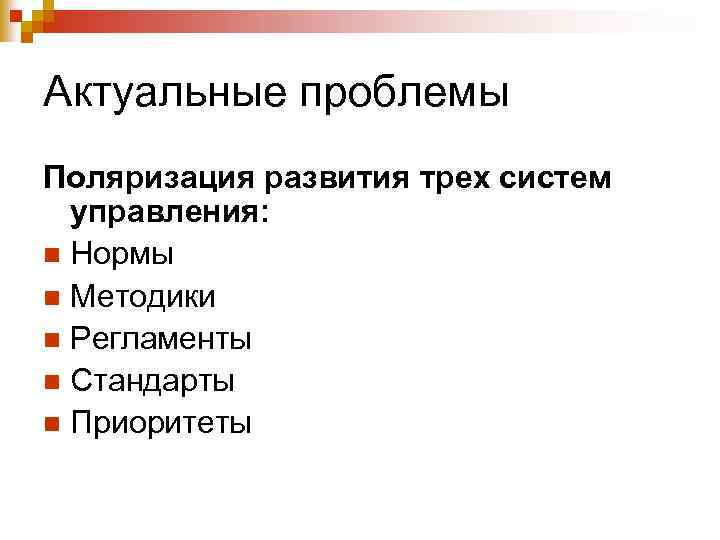 Актуальные проблемы

Поляризация развития трех систем управления:

Нормы

Методики

Регламенты

Стандарты

Приоритеты